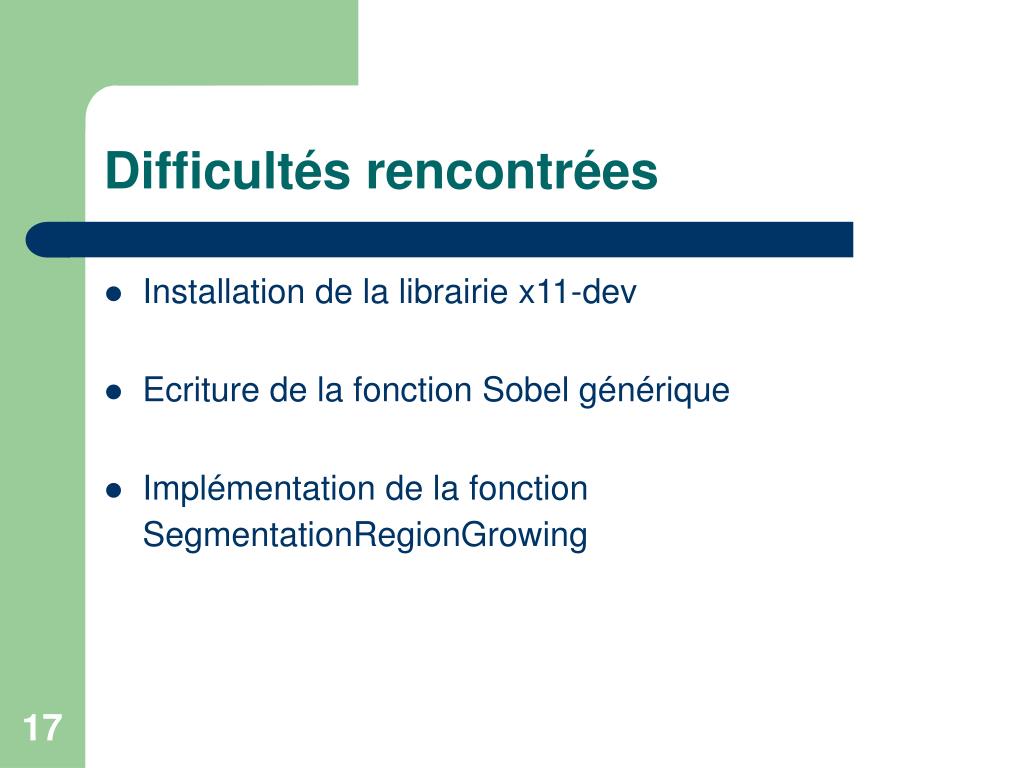 Difficultés rencontrées

- Installation de la librairie x11-dev
- Ecriture de la fonction Sobel générique
- Implémentation de la fonction SegmentationRegionGrowing

17